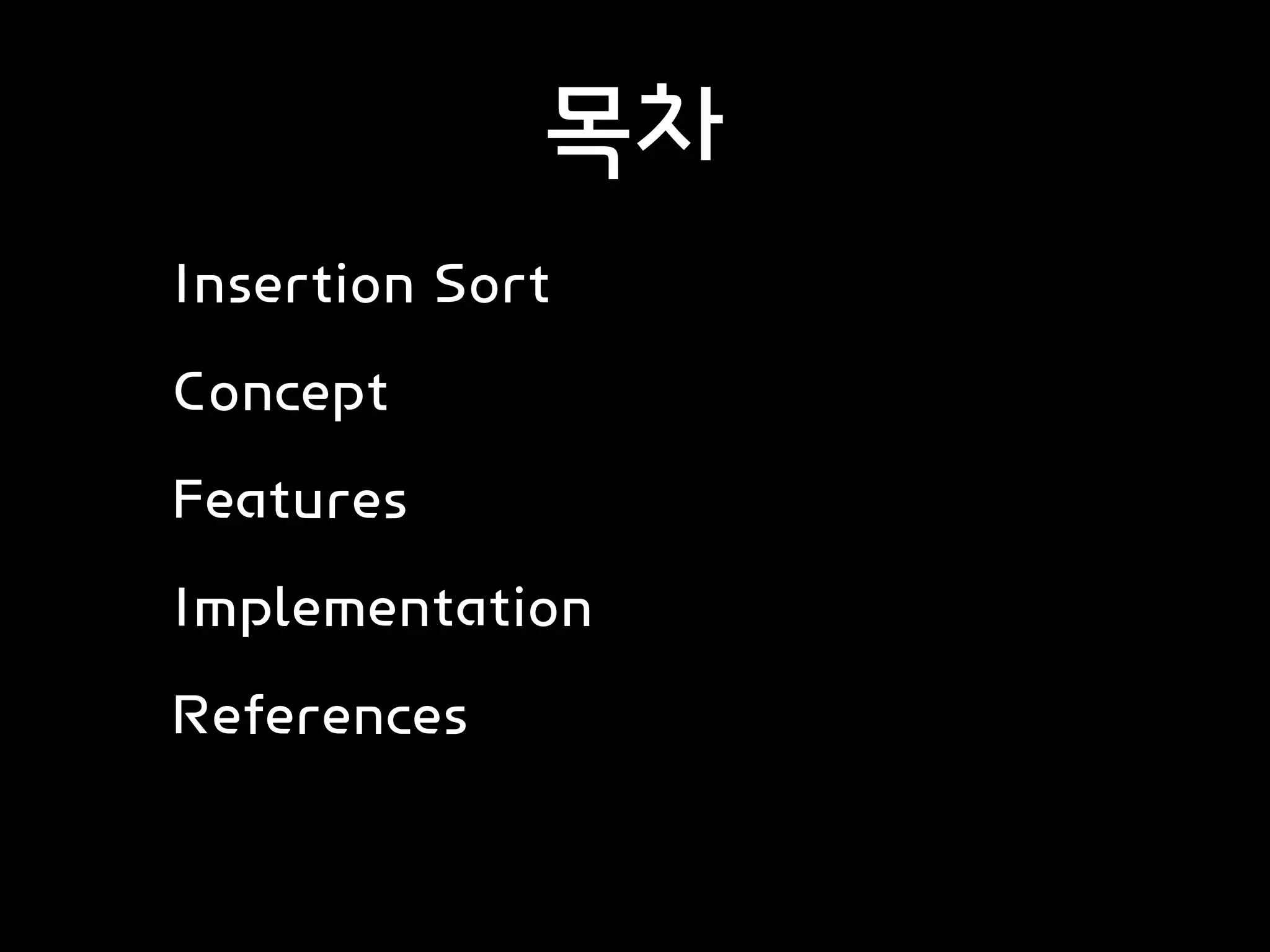 목차

Insertion Sort

Concept

Features

Implementation

References